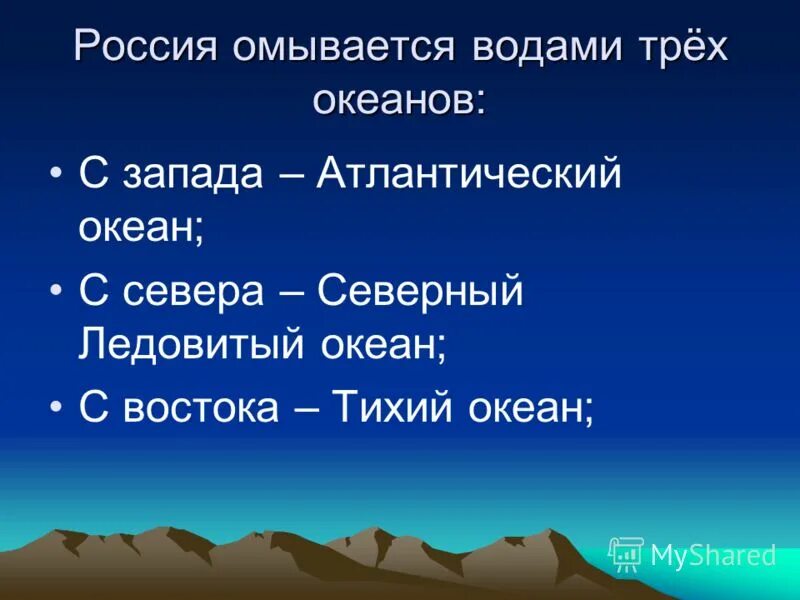 Россия омывается водами трёх океанов:

• С запада – Атлантический океан;

• С севера – Северный Ледовитый океан;

• С востока – Тихий океан;

MyShared